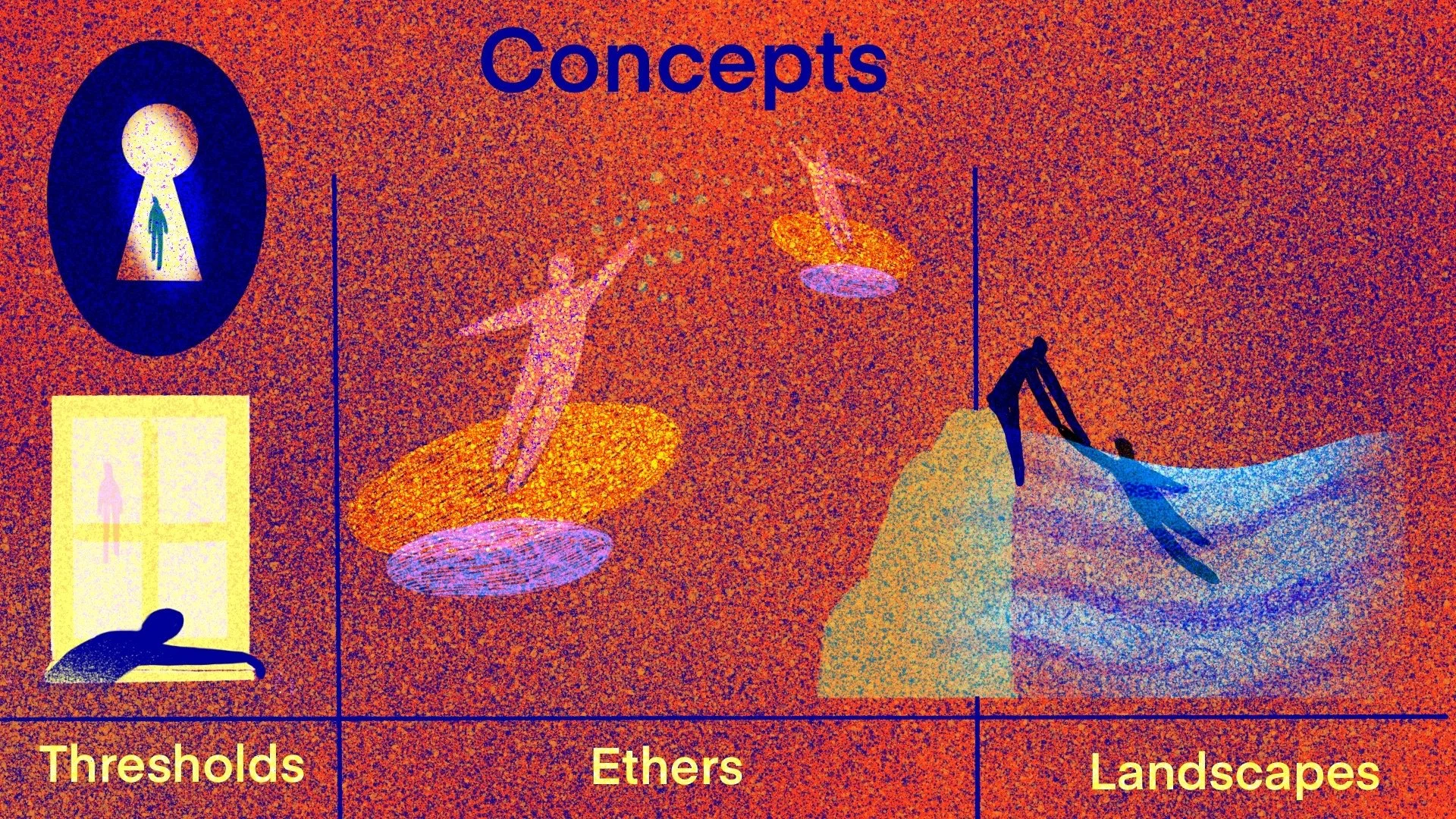 Concepts

Thresholds

Ethers

Landscapes